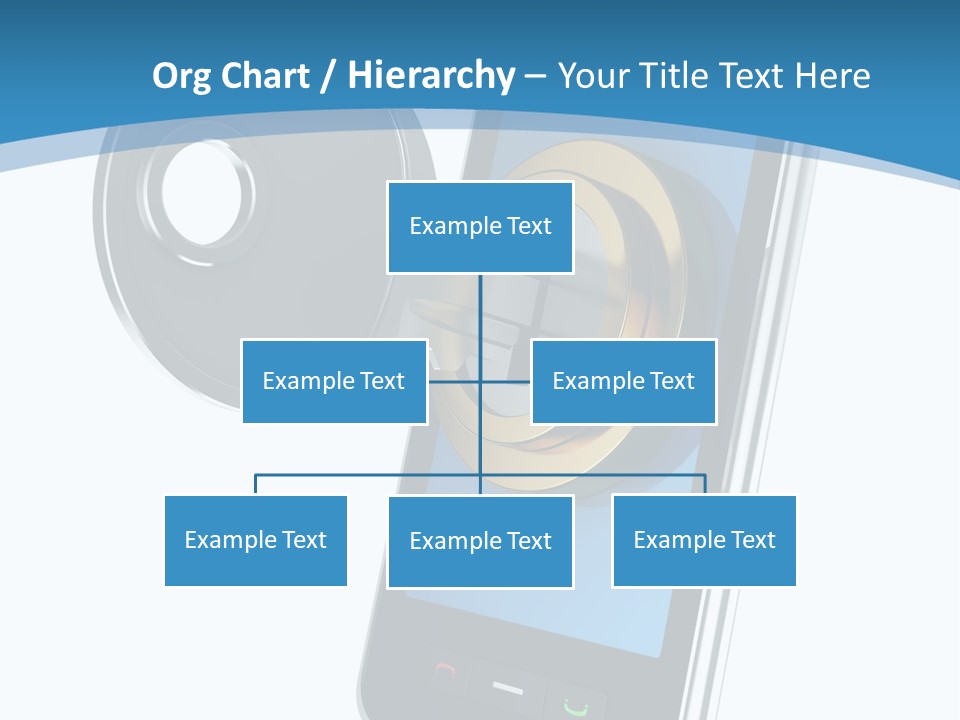 Org Chart / Hierarchy – Your Title Text Here

Example Text

Example Text

Example Text

Example Text

Example Text

Example Text